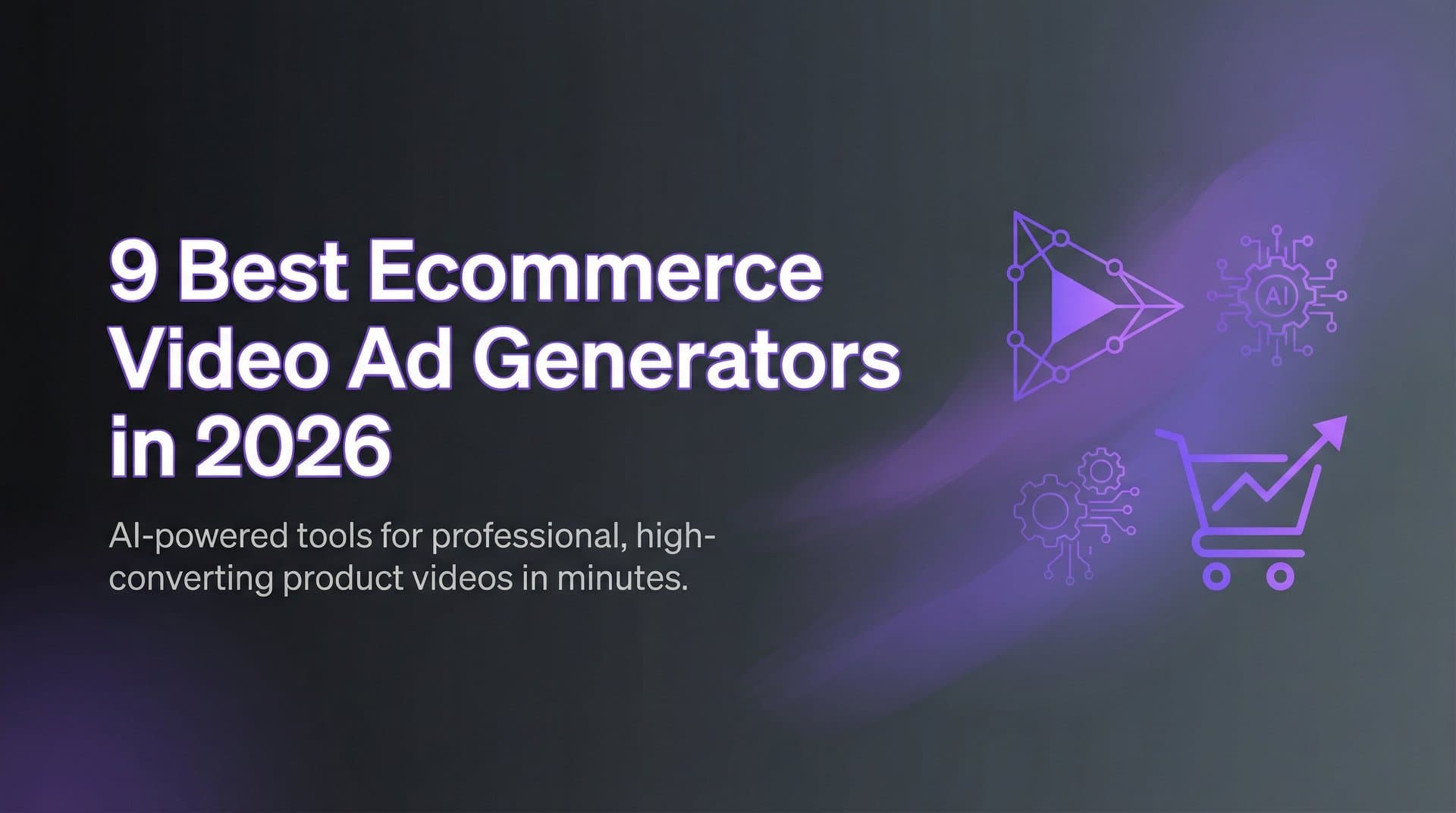 9 Best Ecommerce Video Ad Generators in 2026

AI-powered tools for professional, high-converting product videos in minutes.

AI